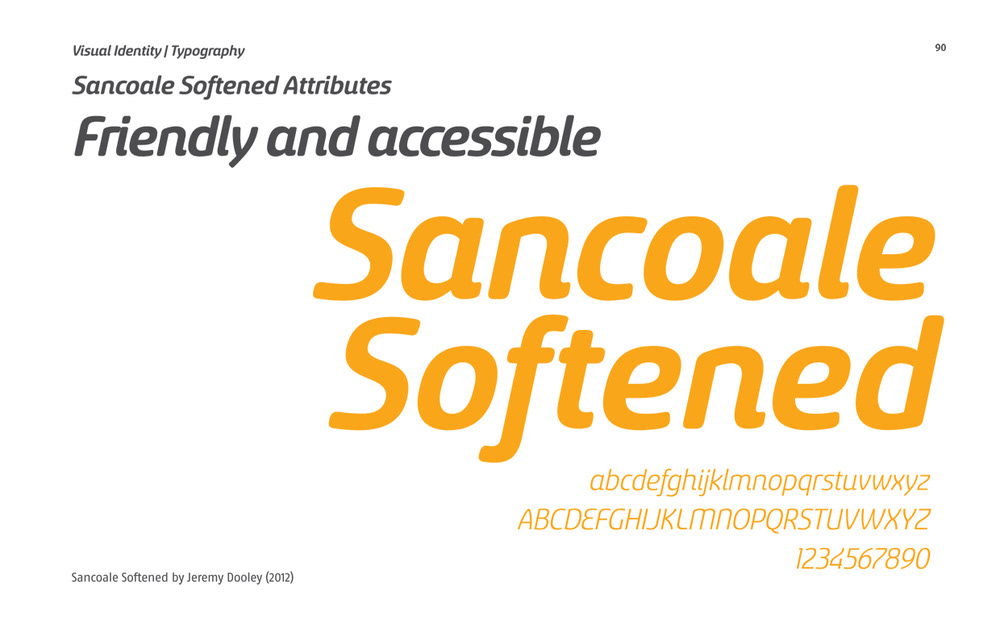 Visual Identity | Typography

90

Sancoale Softened Attributes

Friendly and accessible

Sancoale Softened

abcdefghijklmnopqrstuvwxyz
ABCDEFGHIJKLMNOPQRSTUVWXYZ
1234567890

Sancoale Softened by Jeremy Dooley (2012)